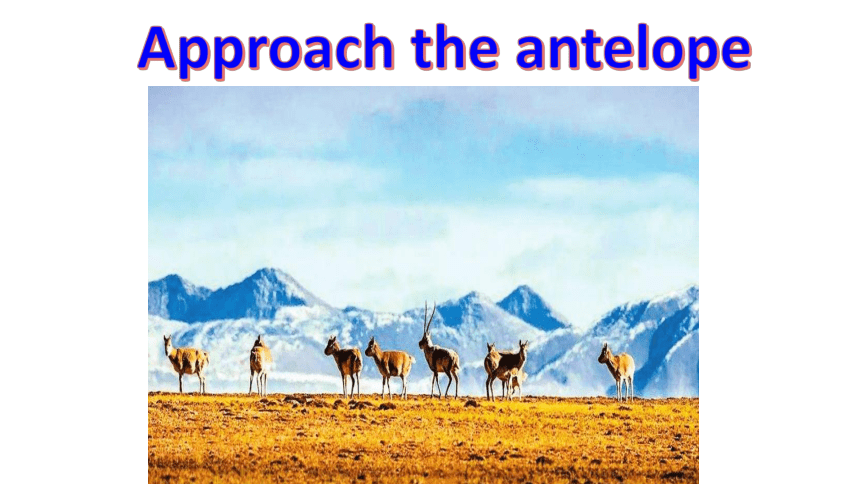 Approach the antelope